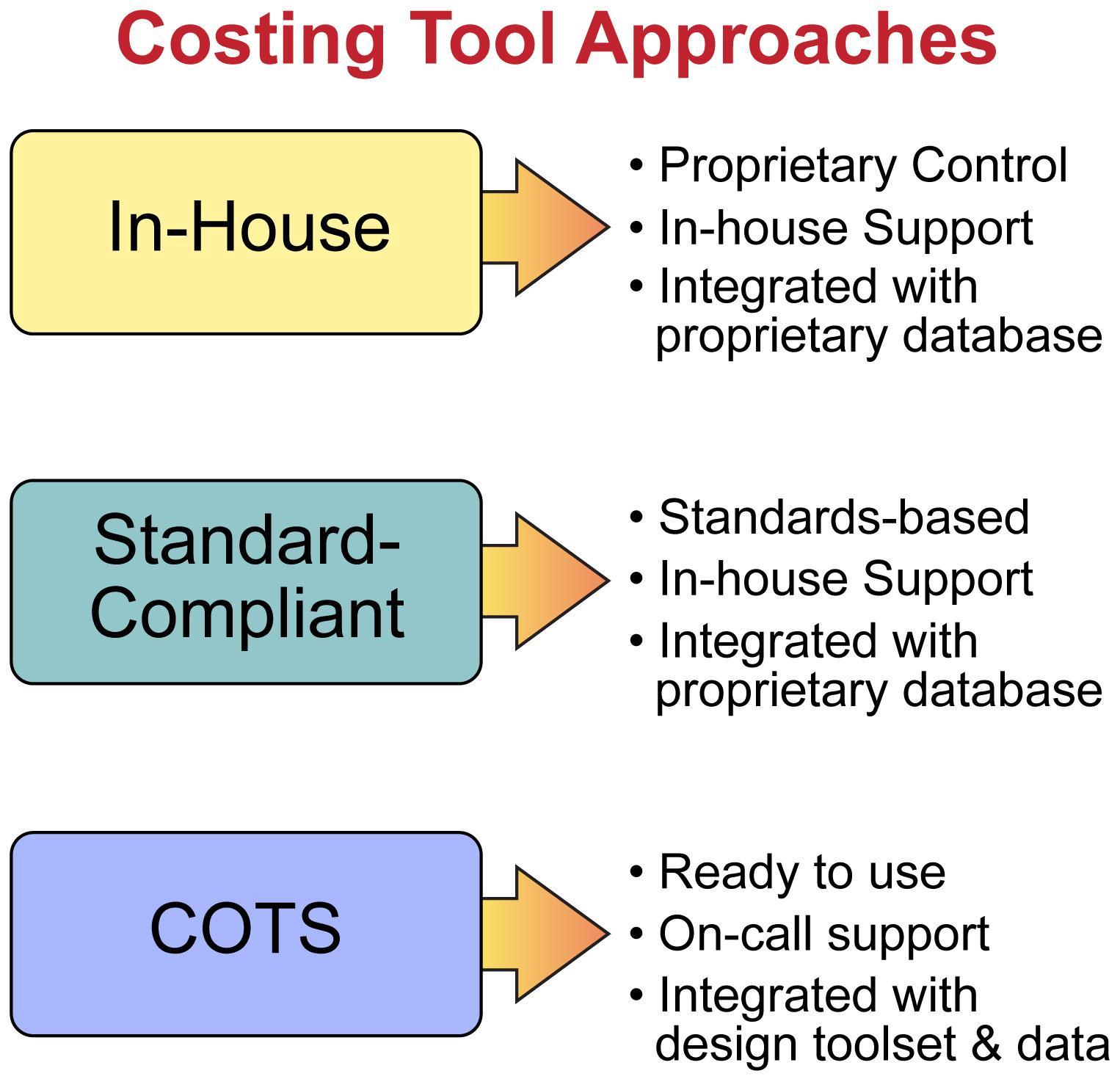 Costing Tool Approaches

In-House

• Proprietary Control
• In-house Support
• Integrated with proprietary database

Standard-Compliant

• Standards-based
• In-house Support
• Integrated with proprietary database

COTS

• Ready to use
• On-call support
• Integrated with design toolset & data